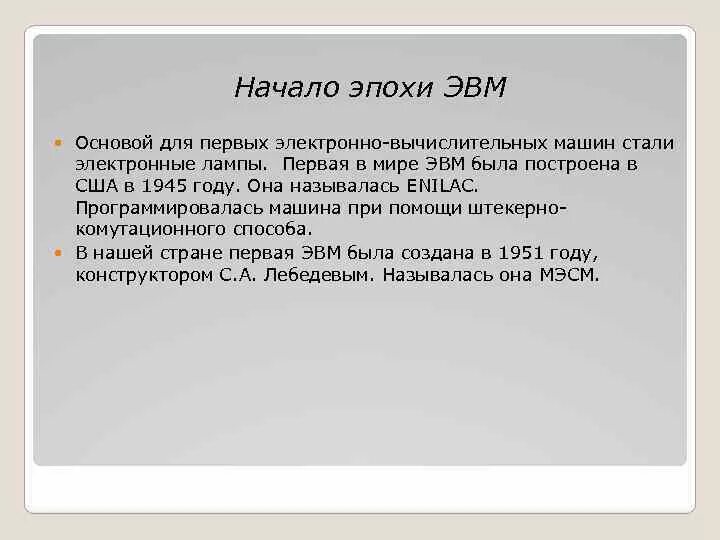 Начало эпохи ЭВМ

Основой для первых электронно-вычислительных машин стали электронные лампы. Первая в мире ЭВМ была построена в США в 1945 году. Она называлась ENILAC. Программировалась машина при помощи штекерно-комутационного способа.

В нашей стране первая ЭВМ была создана в 1951 году, конструктором С.А. Лебедевым. Называлась она МЭСМ.